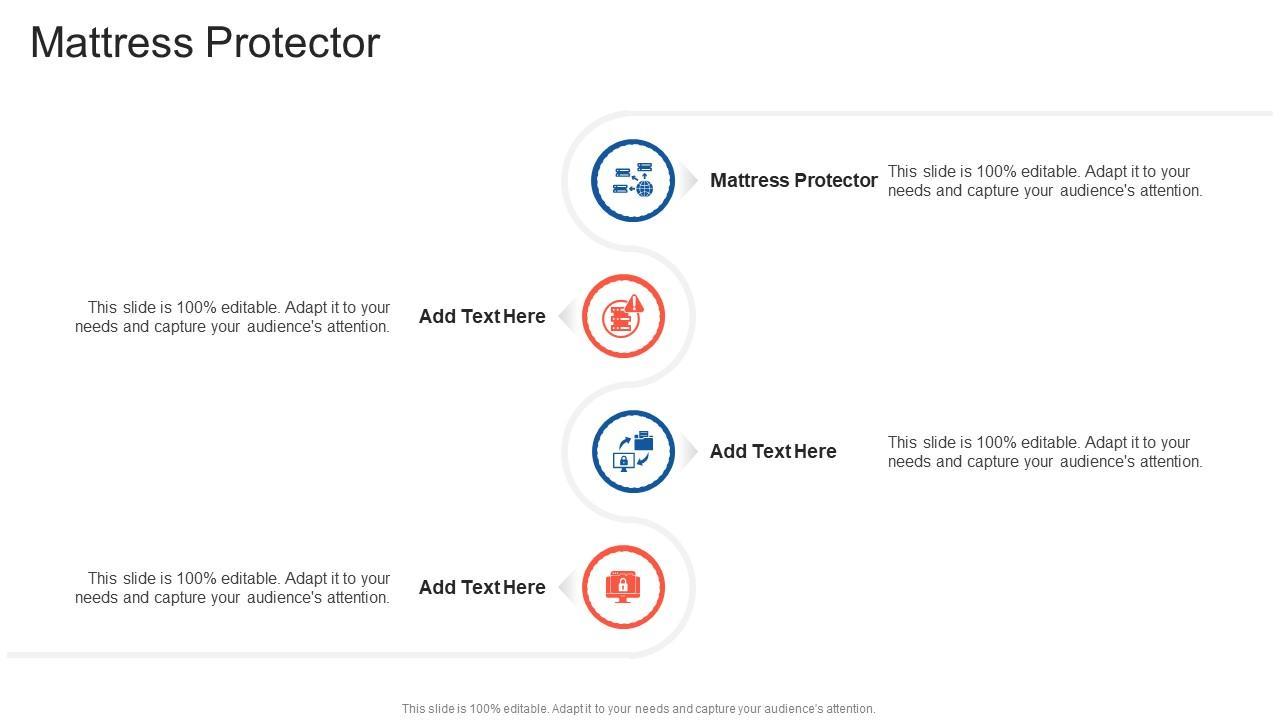 Mattress Protector

Mattress Protector
This slide is 100% editable. Adapt it to your needs and capture your audience's attention.

This slide is 100% editable. Adapt it to your needs and capture your audience's attention.
Add Text Here

Add Text Here
This slide is 100% editable. Adapt it to your needs and capture your audience's attention.

This slide is 100% editable. Adapt it to your needs and capture your audience's attention.
Add Text Here

This slide is 100% editable. Adapt it to your needs and capture your audience's attention.